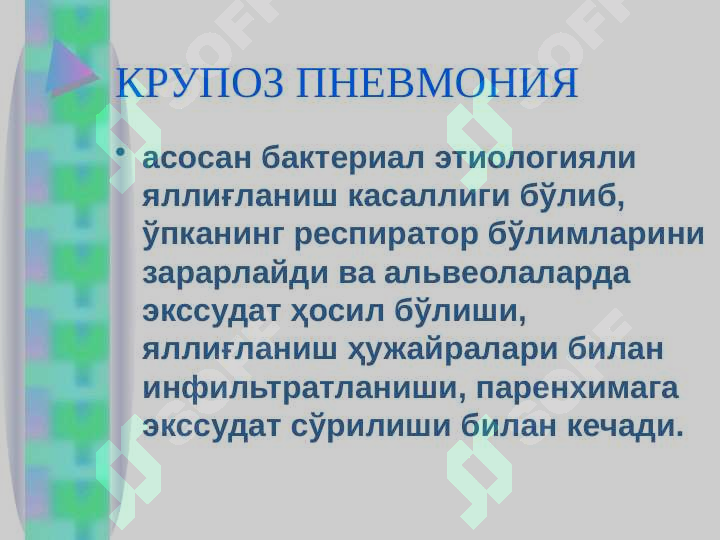 КРУПОЗ ПНЕВМОНИЯ

• асосан бактериал этиологияли яллиғланиш касаллиги бўлиб, ўпканинг респиратор бўлимларини зарарлайди ва альвеолаларда экссудат ҳосил бўлиши, яллиғланиш ҳужайралари билан инфильтратланиши, паренхимага экссудат сўрилиши билан кечади.